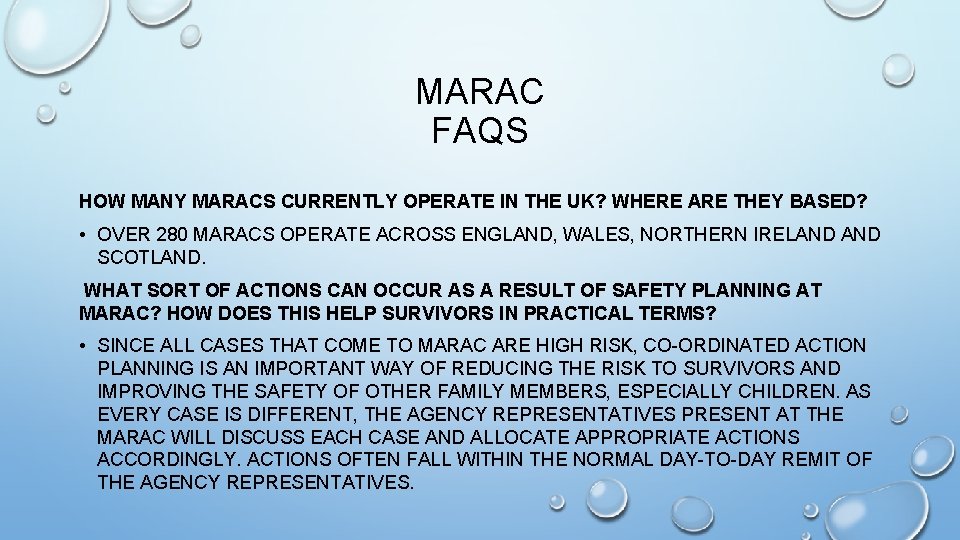 MARAC
FAQS

HOW MANY MARACS CURRENTLY OPERATE IN THE UK? WHERE ARE THEY BASED?

• OVER 280 MARACS OPERATE ACROSS ENGLAND, WALES, NORTHERN IRELAND AND SCOTLAND.

WHAT SORT OF ACTIONS CAN OCCUR AS A RESULT OF SAFETY PLANNING AT MARAC? HOW DOES THIS HELP SURVIVORS IN PRACTICAL TERMS?

• SINCE ALL CASES THAT COME TO MARAC ARE HIGH RISK, CO-ORDINATED ACTION PLANNING IS AN IMPORTANT WAY OF REDUCING THE RISK TO SURVIVORS AND IMPROVING THE SAFETY OF OTHER FAMILY MEMBERS, ESPECIALLY CHILDREN. AS EVERY CASE IS DIFFERENT, THE AGENCY REPRESENTATIVES PRESENT AT THE MARAC WILL DISCUSS EACH CASE AND ALLOCATE APPROPRIATE ACTIONS ACCORDINGLY. ACTIONS OFTEN FALL WITHIN THE NORMAL DAY-TO-DAY REMIT OF THE AGENCY REPRESENTATIVES.